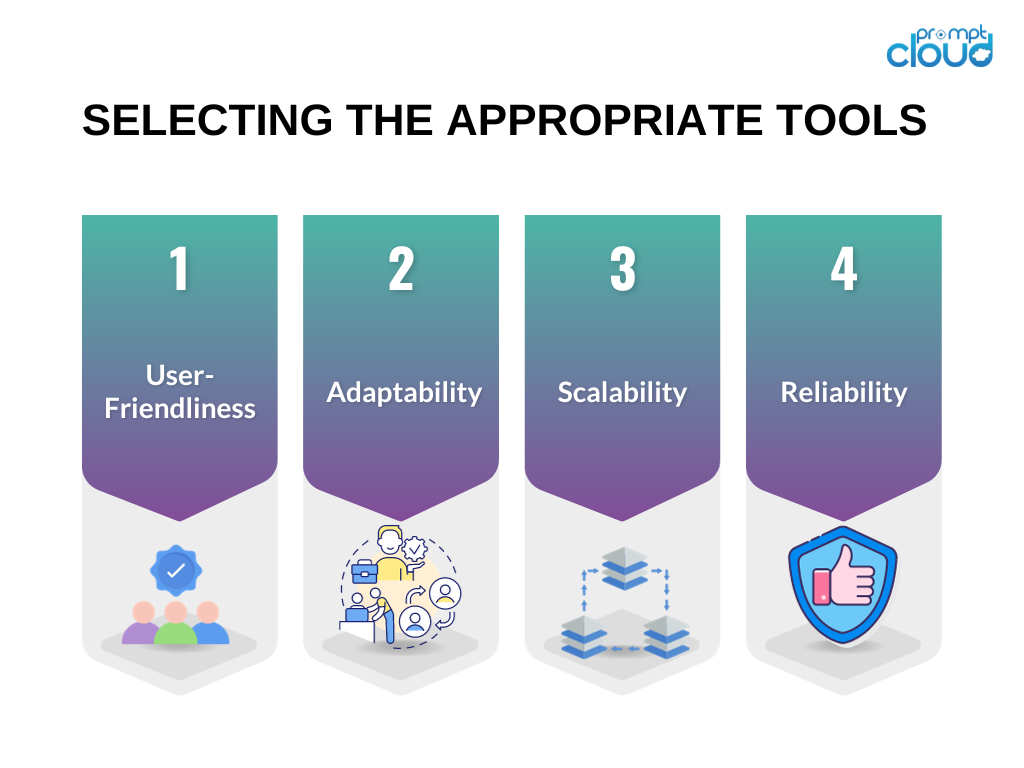 prompt cloud

SELECTING THE APPROPRIATE TOOLS

1

User-Friendliness

2

Adaptability

3

Scalability

4

Reliability